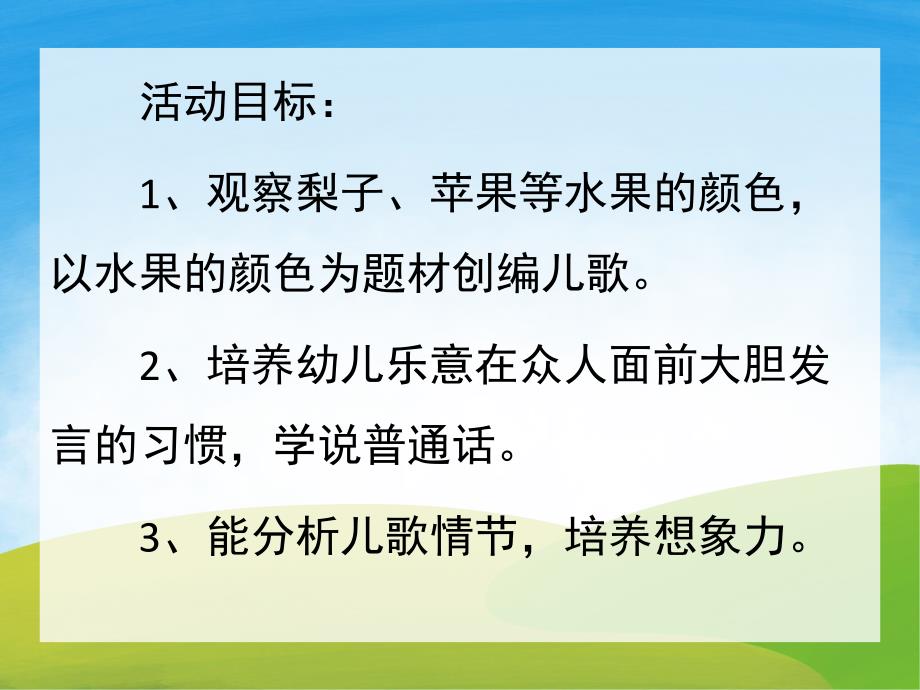 活动目标：

1、观察梨子、苹果等水果的颜色，以水果的颜色为题材创编儿歌。

2、培养幼儿乐意在众人面前大胆发言的习惯，学说普通话。

3、能分析儿歌情节，培养想象力。